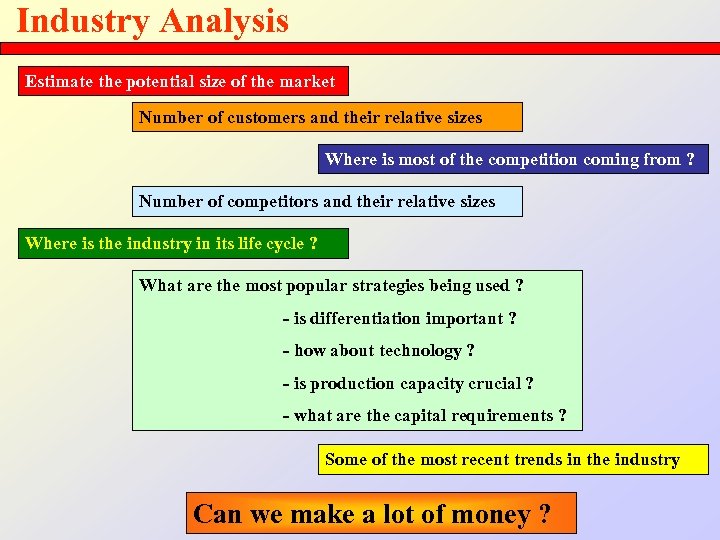 Industry Analysis

Estimate the potential size of the market

Number of customers and their relative sizes

Where is most of the competition coming from ?

Number of competitors and their relative sizes

Where is the industry in its life cycle ?

What are the most popular strategies being used ?

- is differentiation important ?

- how about technology ?

- is production capacity crucial ?

- what are the capital requirements ?

Some of the most recent trends in the industry

Can we make a lot of money ?